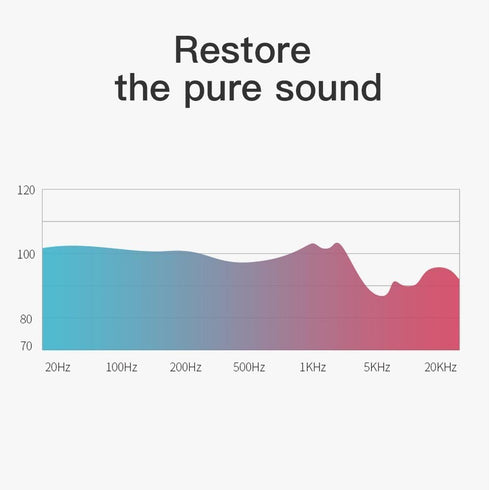 Restore
the pure sound

120
100
80
70

20Hz 100Hz 200Hz 500Hz 1KHz 5KHz 20KHz